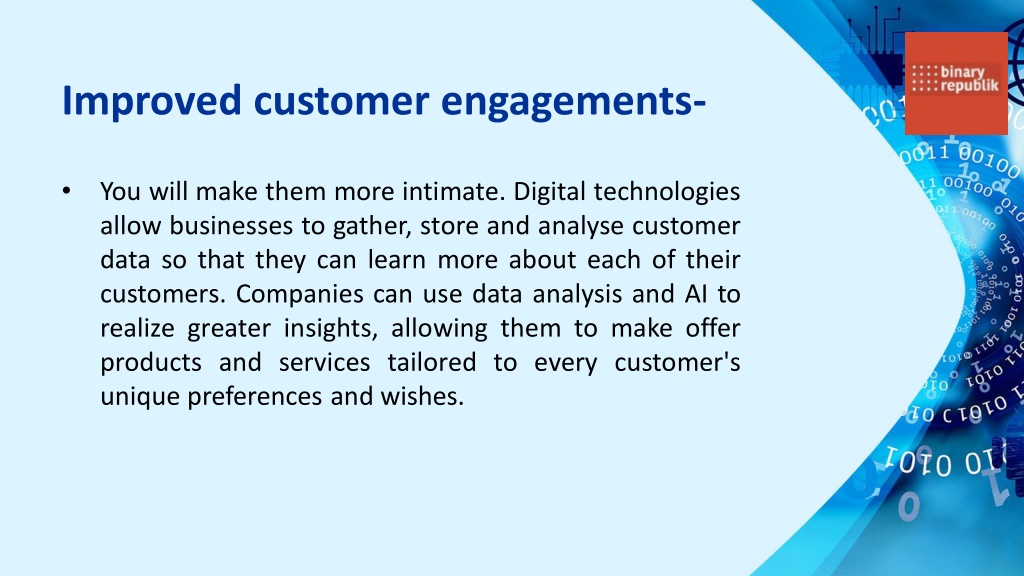 binary republik

Improved customer engagements-

• You will make them more intimate. Digital technologies allow businesses to gather, store and analyse customer data so that they can learn more about each of their customers. Companies can use data analysis and AI to realize greater insights, allowing them to make offer products and services tailored to every customer's unique preferences and wishes.